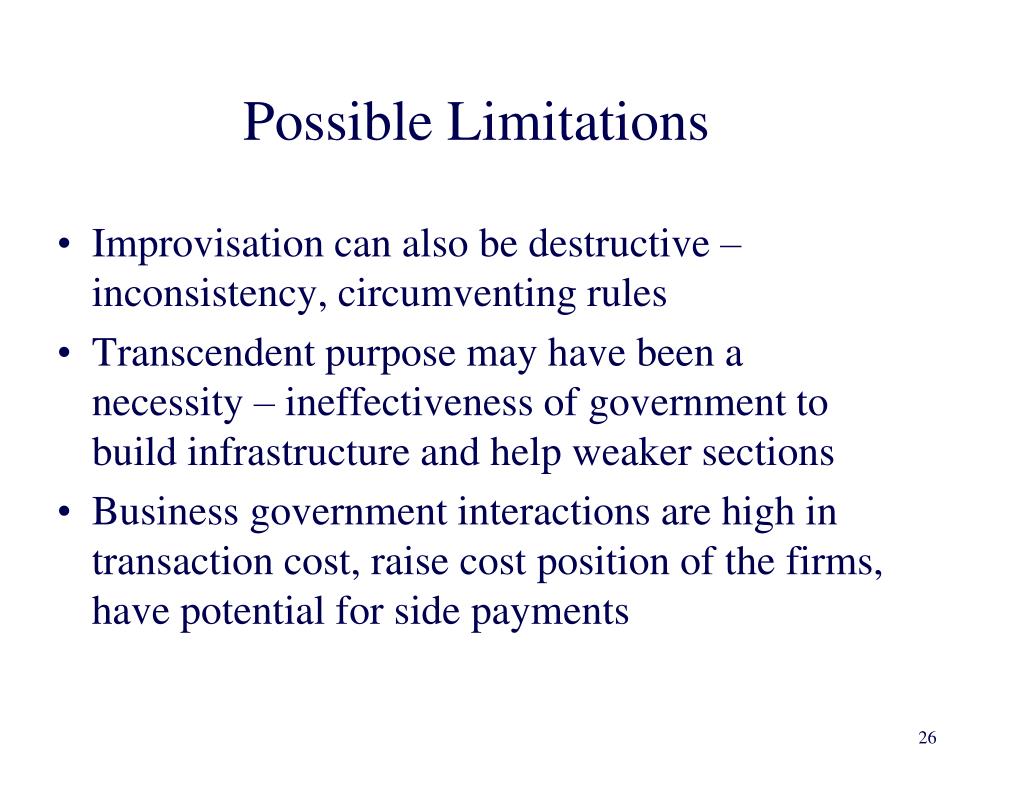 Possible Limitations

• Improvisation can also be destructive – inconsistency, circumventing rules
• Transcendent purpose may have been a necessity – ineffectiveness of government to build infrastructure and help weaker sections
• Business government interactions are high in transaction cost, raise cost position of the firms, have potential for side payments

26